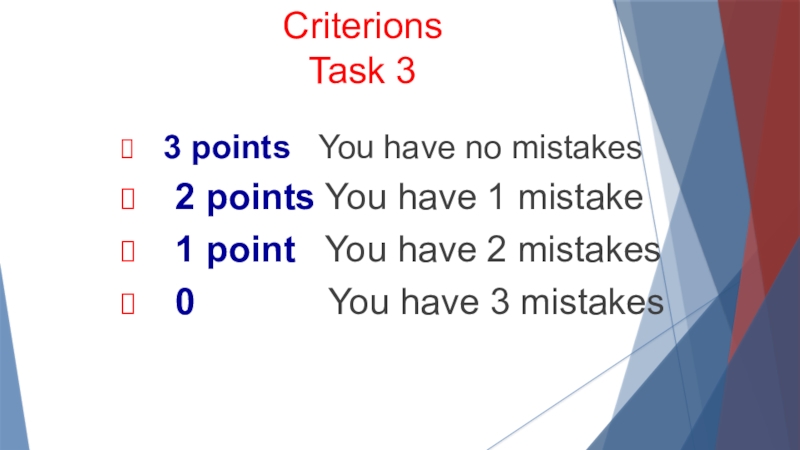 Criterions
Task 3

3 points You have no mistakes

2 points You have 1 mistake

1 point You have 2 mistakes

0 You have 3 mistakes